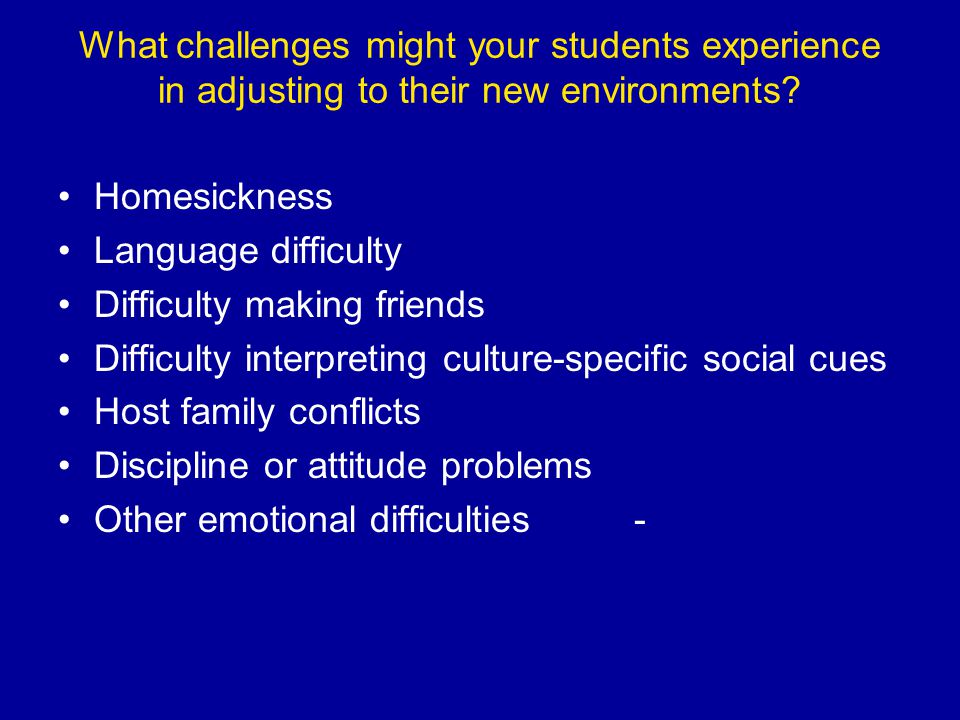 What challenges might your students experience in adjusting to their new environments?

• Homesickness
• Language difficulty
• Difficulty making friends
• Difficulty interpreting culture-specific social cues
• Host family conflicts
• Discipline or attitude problems
• Other emotional difficulties -